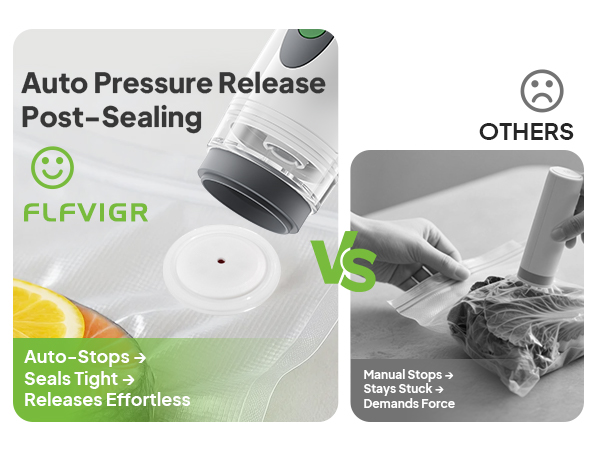 Auto Pressure Release Post-Sealing

FLFVIGR

Auto-Stops →
Seals Tight →
Releases Effortless

VS

OTHERS

Manual Stops →
Stays Stuck →
Demands Force